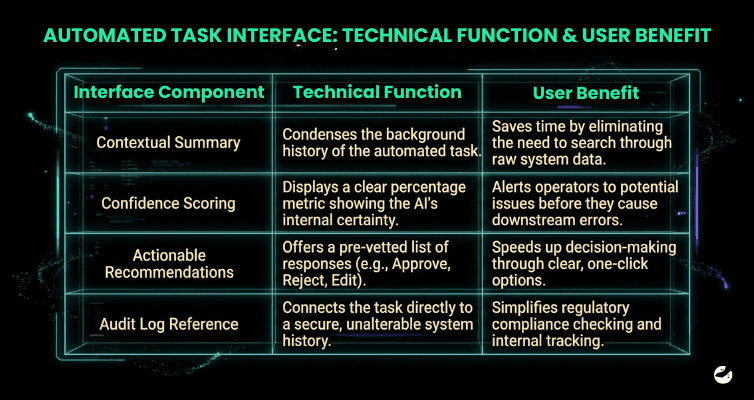 AUTOMATED TASK INTERFACE: TECHNICAL FUNCTION & USER BENEFIT

| Interface Component | Technical Function | User Benefit |
|---|---|---|
| Contextual Summary | Condenses the background history of the automated task. | Saves time by eliminating the need to search through raw system data. |
| Confidence Scoring | Displays a clear percentage metric showing the AI's internal certainty. | Alerts operators to potential issues before they cause downstream errors. |
| Actionable Recommendations | Offers a pre-vetted list of responses (e.g., Approve, Reject, Edit). | Speeds up decision-making through clear, one-click options. |
| Audit Log Reference | Connects the task directly to a secure, unalterable system history. | Simplifies regulatory compliance checking and internal tracking. |